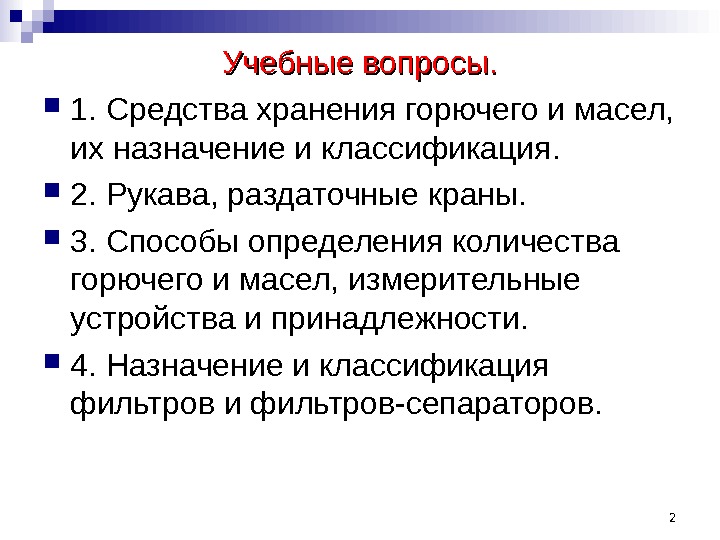 Учебные вопросы.

1. Средства хранения горючего и масел, их назначение и классификация.

2. Рукава, раздаточные краны.

3. Способы определения количества горючего и масел, измерительные устройства и принадлежности.

4. Назначение и классификация фильтров и фильтров-сепараторов.

2